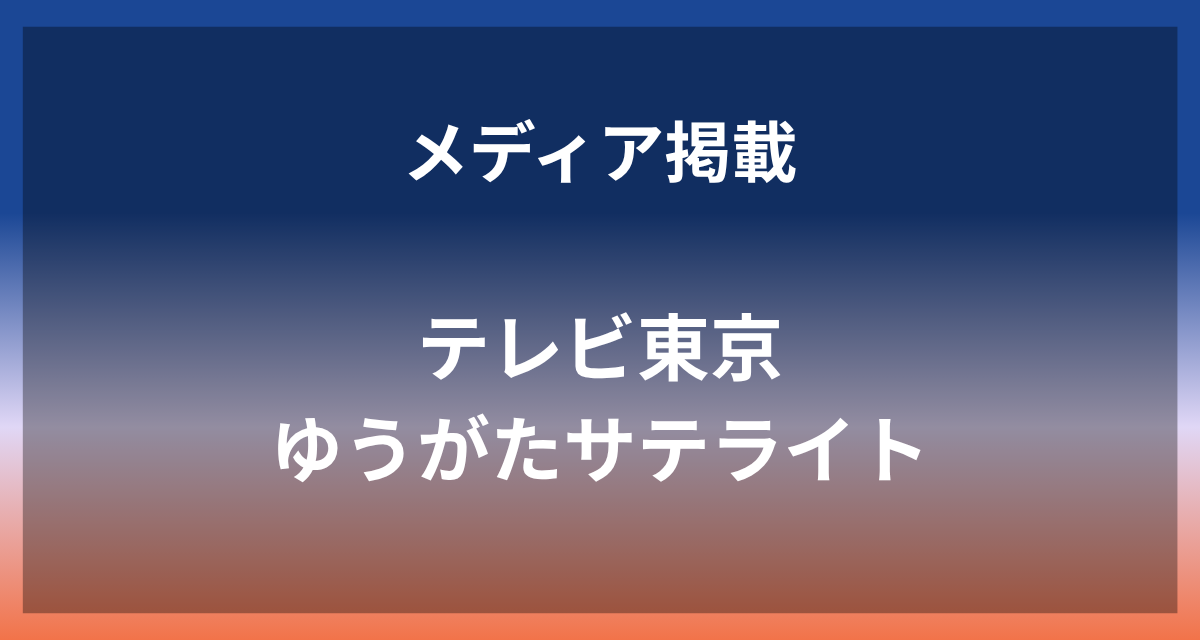 メディア掲載

テレビ東京
ゆうがたサテライト